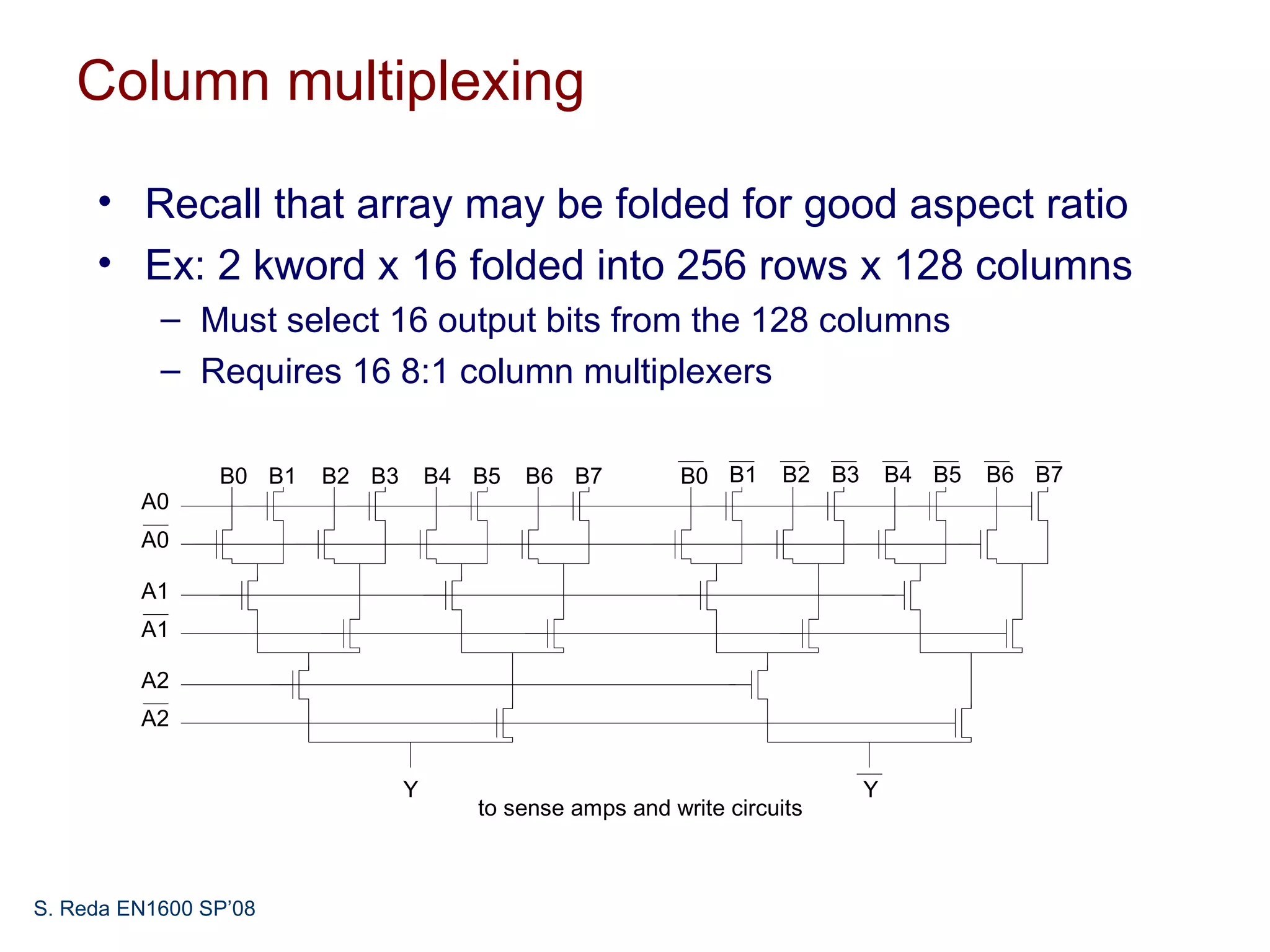 Column multiplexing

• Recall that array may be folded for good aspect ratio
• Ex: 2 kword x 16 folded into 256 rows x 128 columns
– Must select 16 output bits from the 128 columns
– Requires 16 8:1 column multiplexers

B0 B1 B2 B3 B4 B5 B6 B7 $\overline{B0}$ $\overline{B1}$ $\overline{B2}$ $\overline{B3}$ $\overline{B4}$ $\overline{B5}$ $\overline{B6}$ $\overline{B7}$

A0
$\overline{A0}$
A1
$\overline{A1}$
A2
$\overline{A2}$

Y
$\overline{Y}$
to sense amps and write circuits

S. Reda EN1600 SP'08